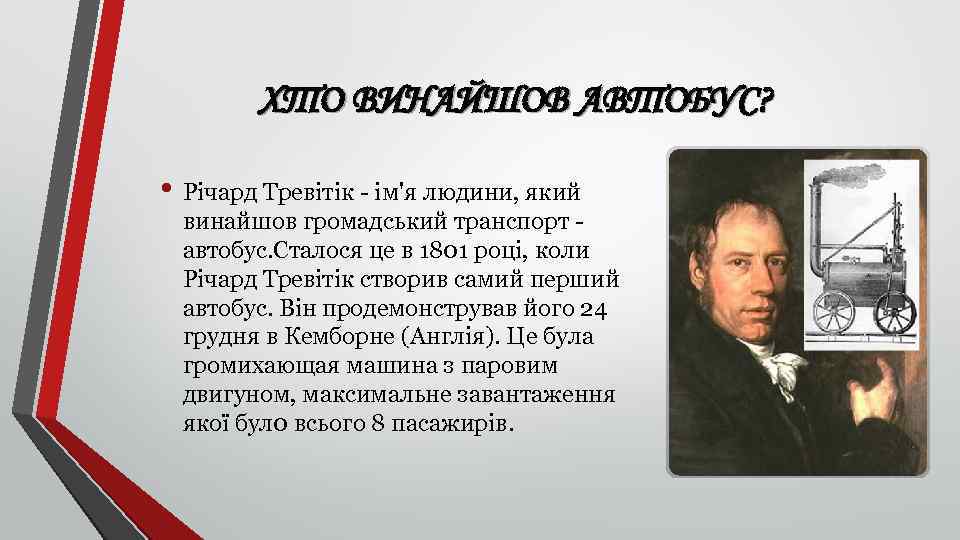 ХТО ВИНАЙШОВ АВТОБУС?

• Річард Тревітік - ім'я людини, який винайшов громадський транспорт - автобус.Сталося це в 1801 році, коли Річард Тревітік створив самий перший автобус. Він продемонстрував його 24 грудня в Кемборне (Англія). Це була громихающая машина з паровим двигуном, максимальне завантаження якої було всього 8 пасажирів.